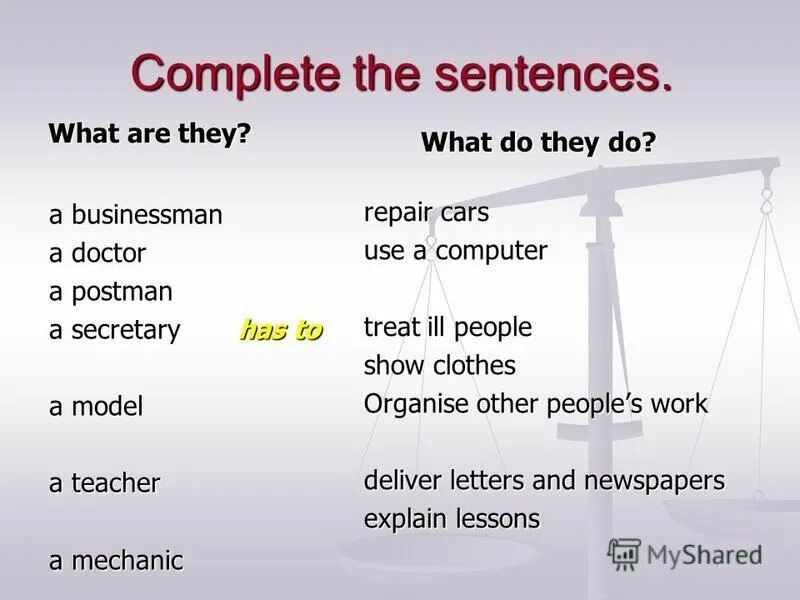 Complete the sentences.

What are they?

a businessman
a doctor
a postman
a secretary
a model
a teacher
a mechanic

has to

What do they do?

repair cars
use a computer
treat ill people
show clothes
Organise other people's work
deliver letters and newspapers
explain lessons

MyShared